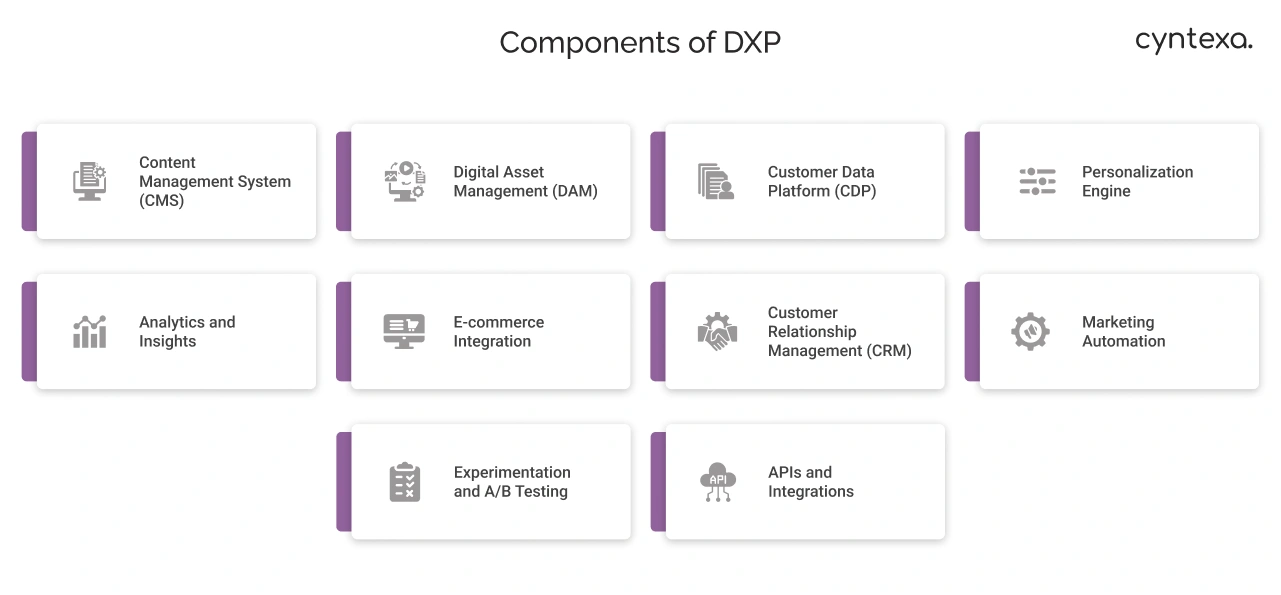 Components of DXP

cyntexa.

Content Management System (CMS)

Digital Asset Management (DAM)

Customer Data Platform (CDP)

Personalization Engine

Analytics and Insights

E-commerce Integration

Customer Relationship Management (CRM)

Marketing Automation

Experimentation and A/B Testing

API

APIs and Integrations